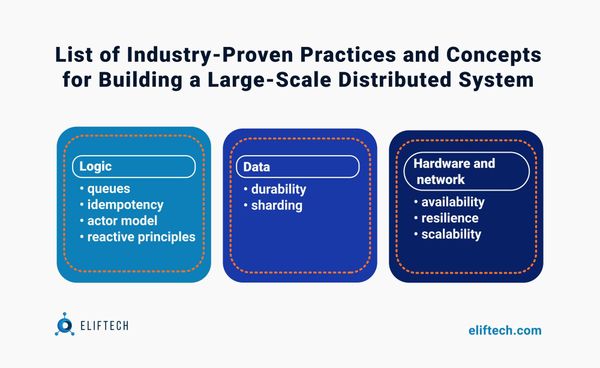 List of Industry-Proven Practices and Concepts for Building a Large-Scale Distributed System

Logic
• queues
• idempotency
• actor model
• reactive principles

Data
• durability
• sharding

Hardware and network
• availability
• resilience
• scalability

ELIFTECH

eliftech.com